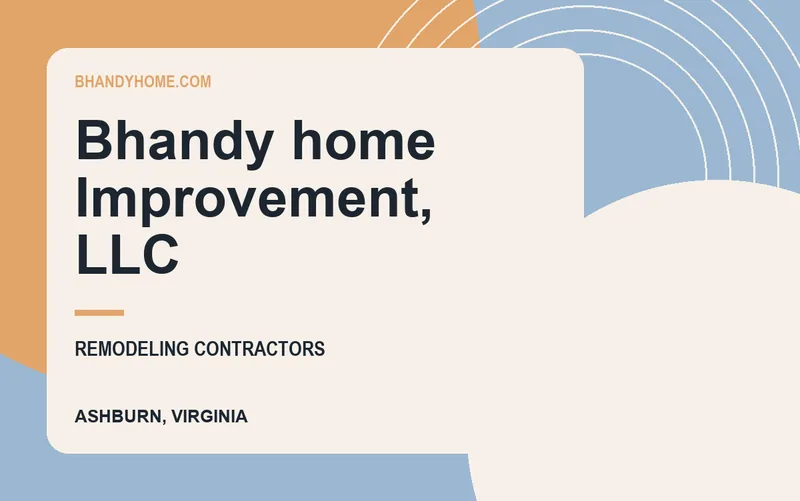 BHANDYHOME.COM

Bhandy home Improvement, LLC

REMODELING CONTRACTORS

ASHBURN, VIRGINIA